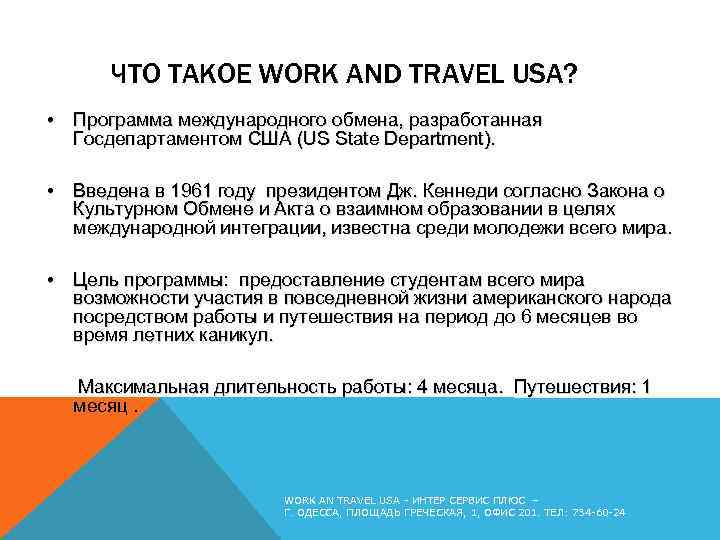 ЧТО ТАКОЕ WORK AND TRAVEL USA?

• Программа международного обмена, разработанная Госдепартаментом США (US State Department).

• Введена в 1961 году президентом Дж. Кеннеди согласно Закона о Культурном Обмене и Акта о взаимном образовании в целях международной интеграции, известна среди молодежи всего мира.

• Цель программы: предоставление студентам всего мира возможности участия в повседневной жизни американского народа посредством работы и путешествия на период до 6 месяцев во время летних каникул.

Максимальная длительность работы: 4 месяца. Путешествия: 1 месяц .

WORK AN TRAVEL USA – ИНТЕР СЕРВИС ПЛЮС – Г. ОДЕССА, ПЛОЩАДЬ ГРЕЧЕСКАЯ, 1, ОФИС 201. ТЕЛ: 734-60-24